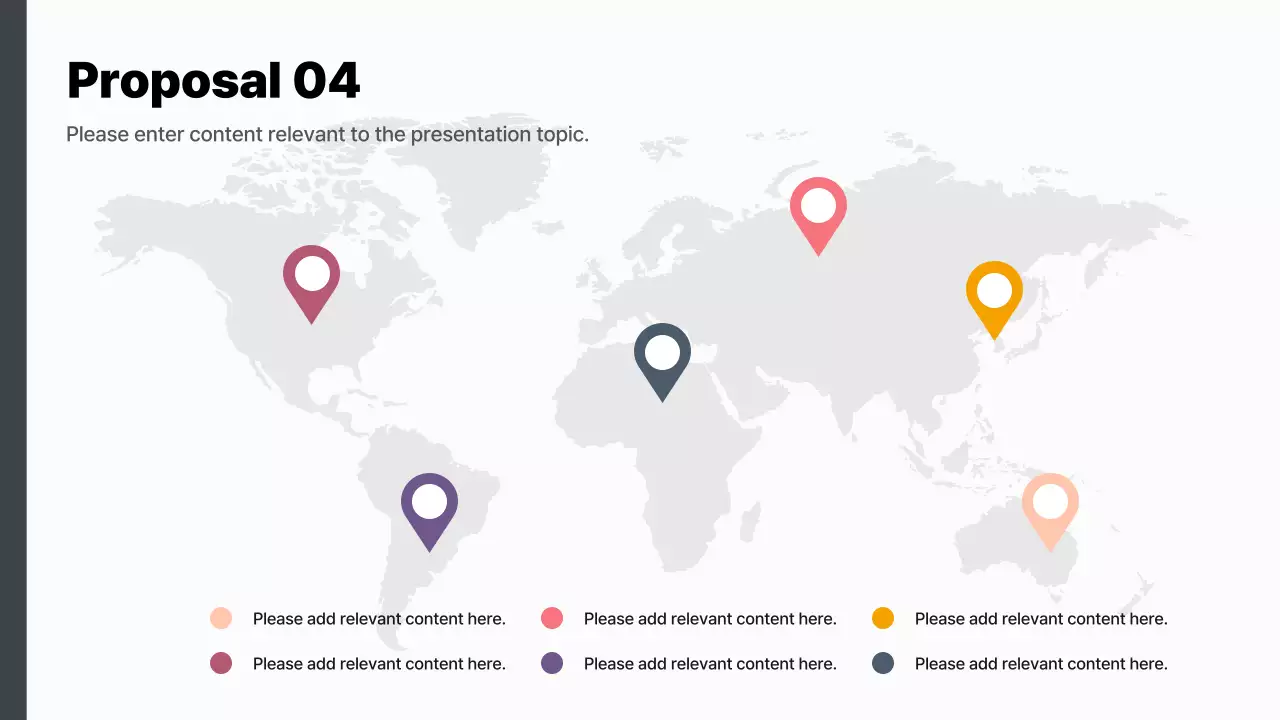 Proposal 04

Please enter content relevant to the presentation topic.

Please add relevant content here.

Please add relevant content here.

Please add relevant content here.

Please add relevant content here.

Please add relevant content here.

Please add relevant content here.